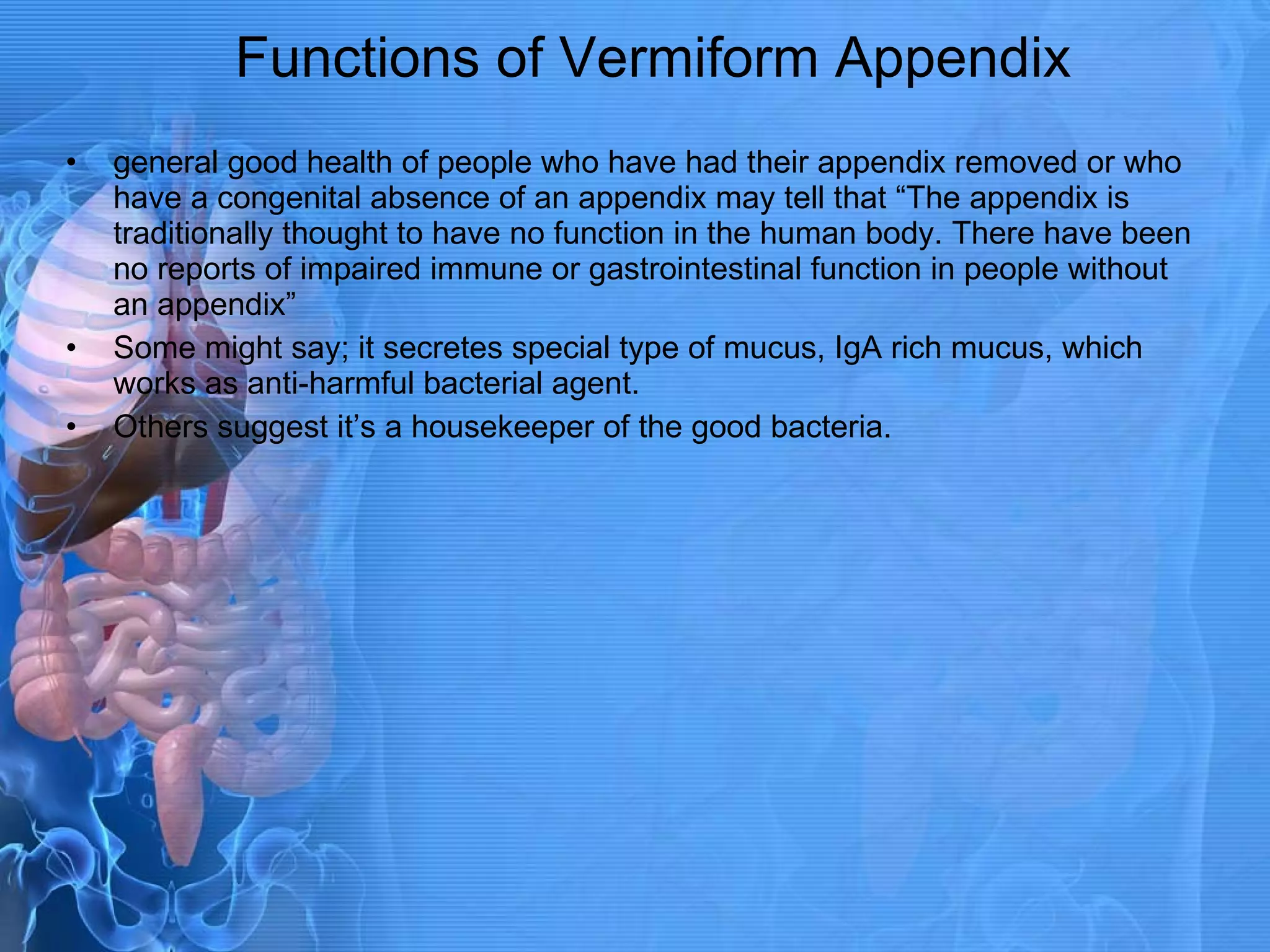 Functions of Vermiform Appendix

• general good health of people who have had their appendix removed or who have a congenital absence of an appendix may tell that “The appendix is traditionally thought to have no function in the human body. There have been no reports of impaired immune or gastrointestinal function in people without an appendix”
• Some might say; it secretes special type of mucus, IgA rich mucus, which works as anti-harmful bacterial agent.
• Others suggest it’s a housekeeper of the good bacteria.